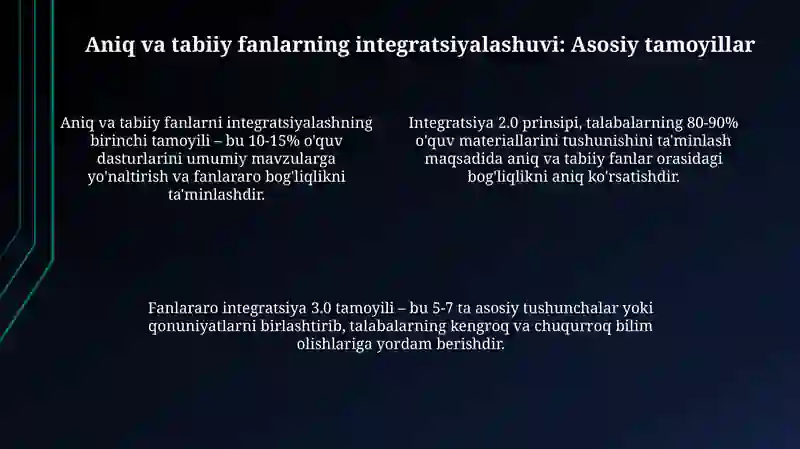 Aniq va tabiiy fanlarning integratsiyalashuvi: Asosiy tamoyillar

Aniq va tabiiy fanlarni integratsiyalashning birinchi tamoyili – bu 10-15% o'quv dasturlarini umumiy mavzularga yo'naltirish va fanlararo bog'liqlikni ta'minlashdir.

Integratsiya 2.0 prinsipi, talabalarning 80-90% o'quv materiallarini tushunishini ta'minlash maqsadida aniq va tabiiy fanlar orasidagi bog'liqlikni aniq ko'rsatishdir.

Fanlararo integratsiya 3.0 tamoyili – bu 5-7 ta asosiy tushunchalar yoki qonuniyatlarni birlashtirib, talabalarning kengroq va chuqurroq bilim olishlariga yordam berishdir.